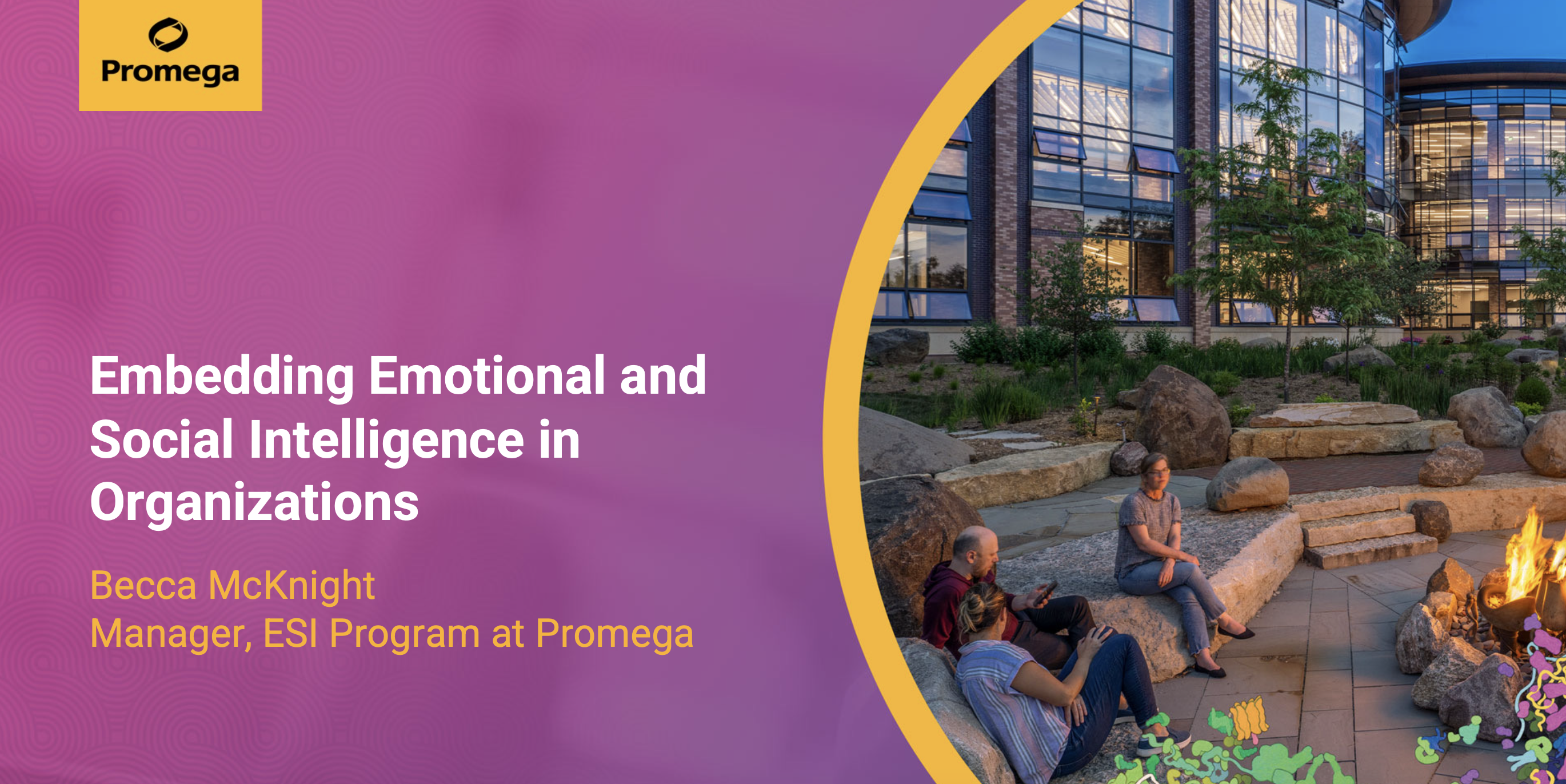 Promega

Embedding Emotional and Social Intelligence in Organizations

Becca McKnight
Manager, ESI Program at Promega